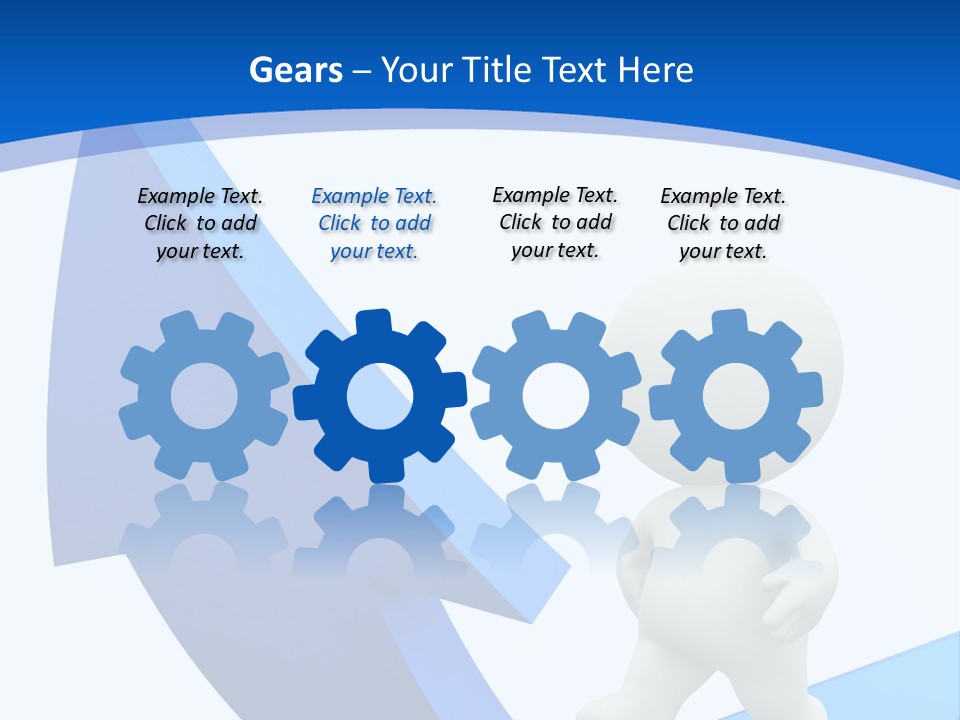 Gears – Your Title Text Here

Example Text. Click to add your text.

Example Text. Click to add your text.

Example Text. Click to add your text.

Example Text. Click to add your text.